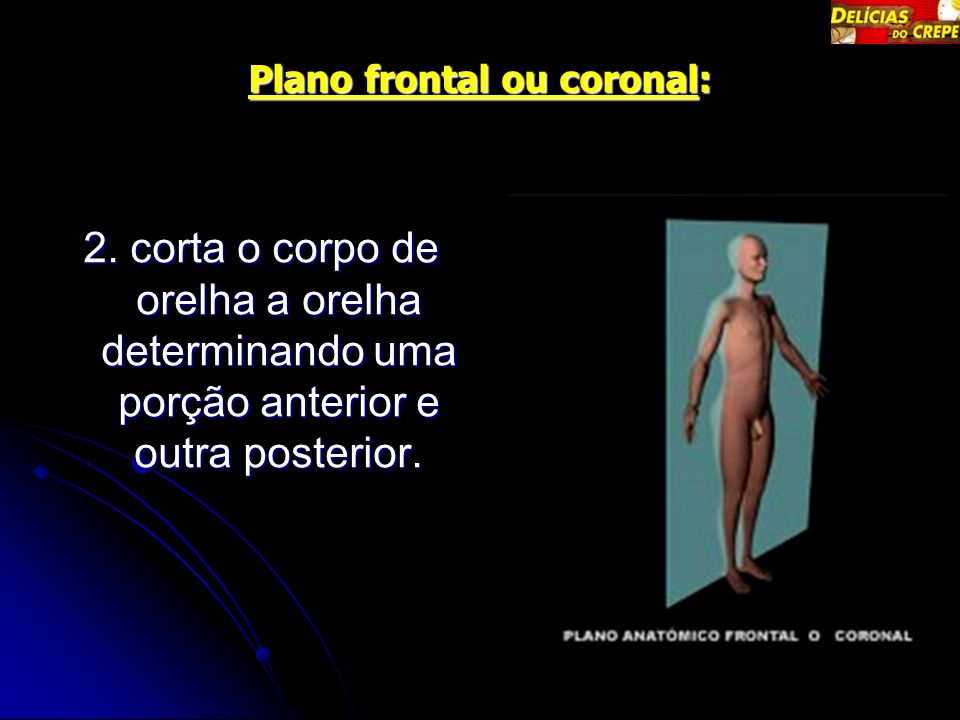 DELÍCIAS DO CREPE

Plano frontal ou coronal:

2. corta o corpo de orelha a orelha determinando uma porção anterior e outra posterior.

PLANO ANATÓMICO FRONTAL O CORONAL